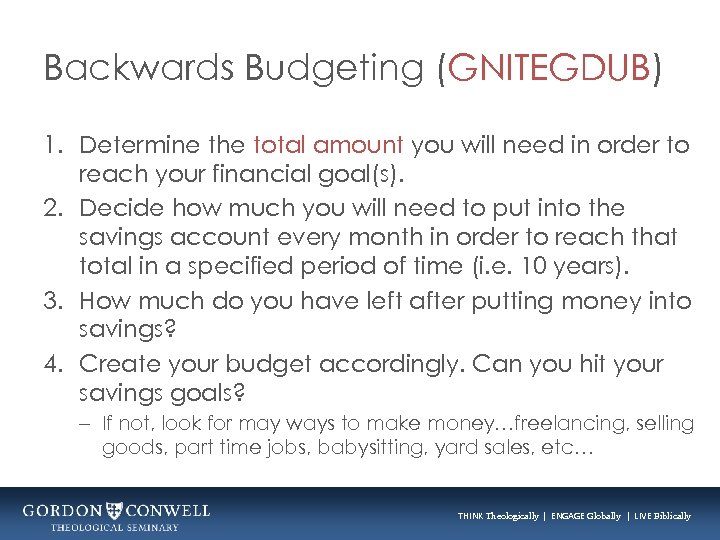 Backwards Budgeting (GNITEGDUB)

1. Determine the total amount you will need in order to reach your financial goal(s).
2. Decide how much you will need to put into the savings account every month in order to reach that total in a specified period of time (i.e. 10 years).
3. How much do you have left after putting money into savings?
4. Create your budget accordingly. Can you hit your savings goals?
– If not, look for may ways to make money…freelancing, selling goods, part time jobs, babysitting, yard sales, etc…

GORDON CONWELL
THEOLOGICAL SEMINARY

THINK Theologically | ENGAGE Globally | LIVE Biblically